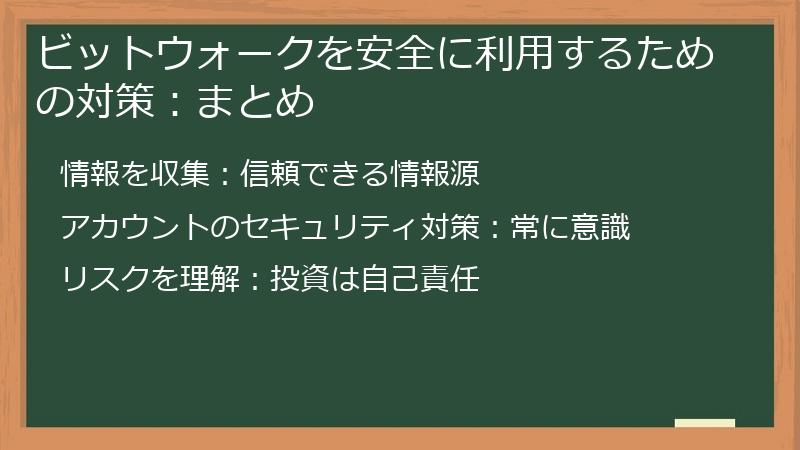 ビットウォークを安全に利用するための対策：まとめ

情報を収集：信頼できる情報源

アカウントのセキュリティ対策：常に意識

リスクを理解：投資は自己責任